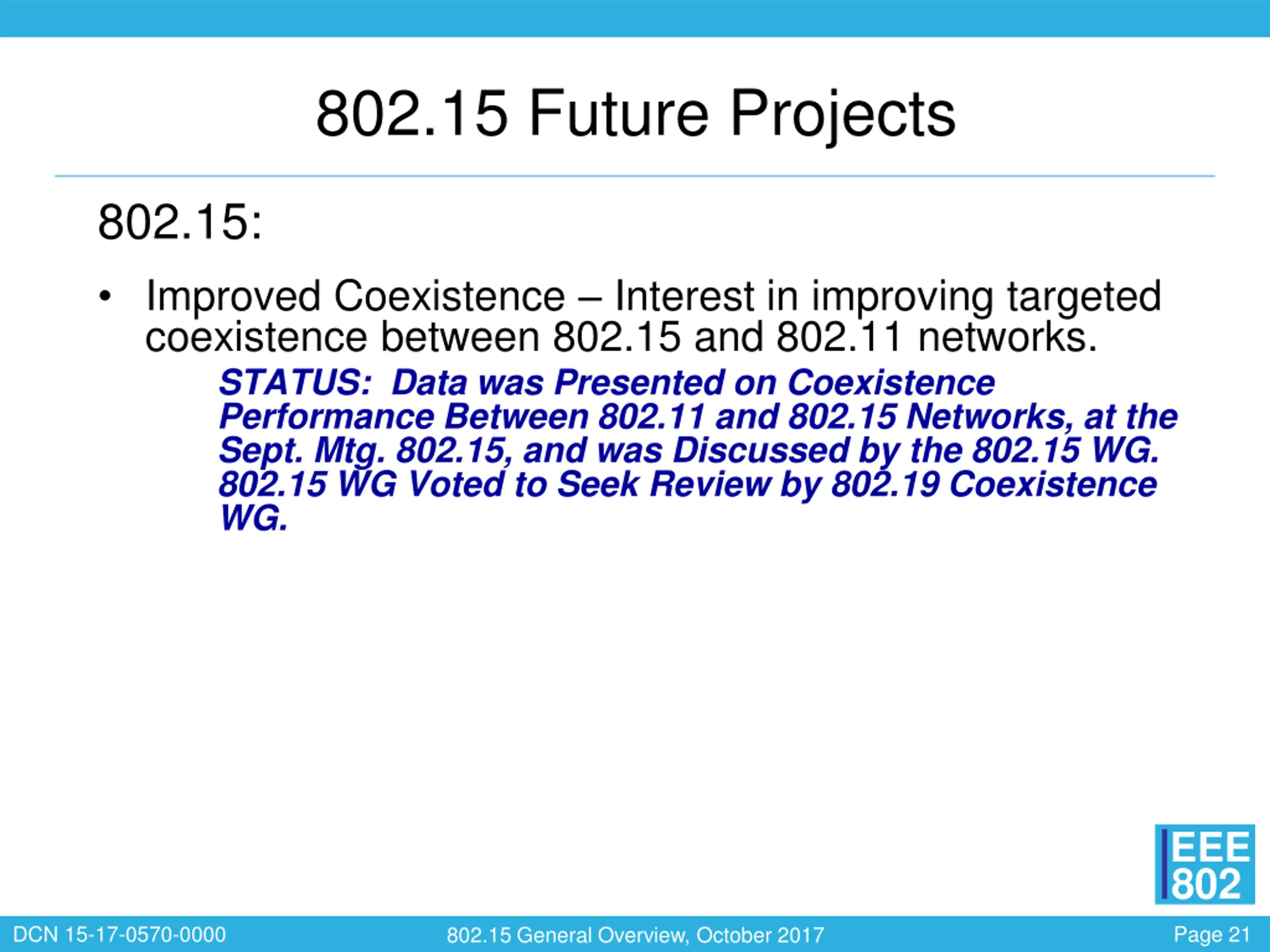 802.15 Future Projects

802.15:

• Improved Coexistence – Interest in improving targeted coexistence between 802.15 and 802.11 networks.

STATUS: Data was Presented on Coexistence Performance Between 802.11 and 802.15 Networks, at the Sept. Mtg. 802.15, and was Discussed by the 802.15 WG. 802.15 WG Voted to Seek Review by 802.19 Coexistence WG.

IEEE 802

DCN 15-17-0570-0000

802.15 General Overview, October 2017

Page 21